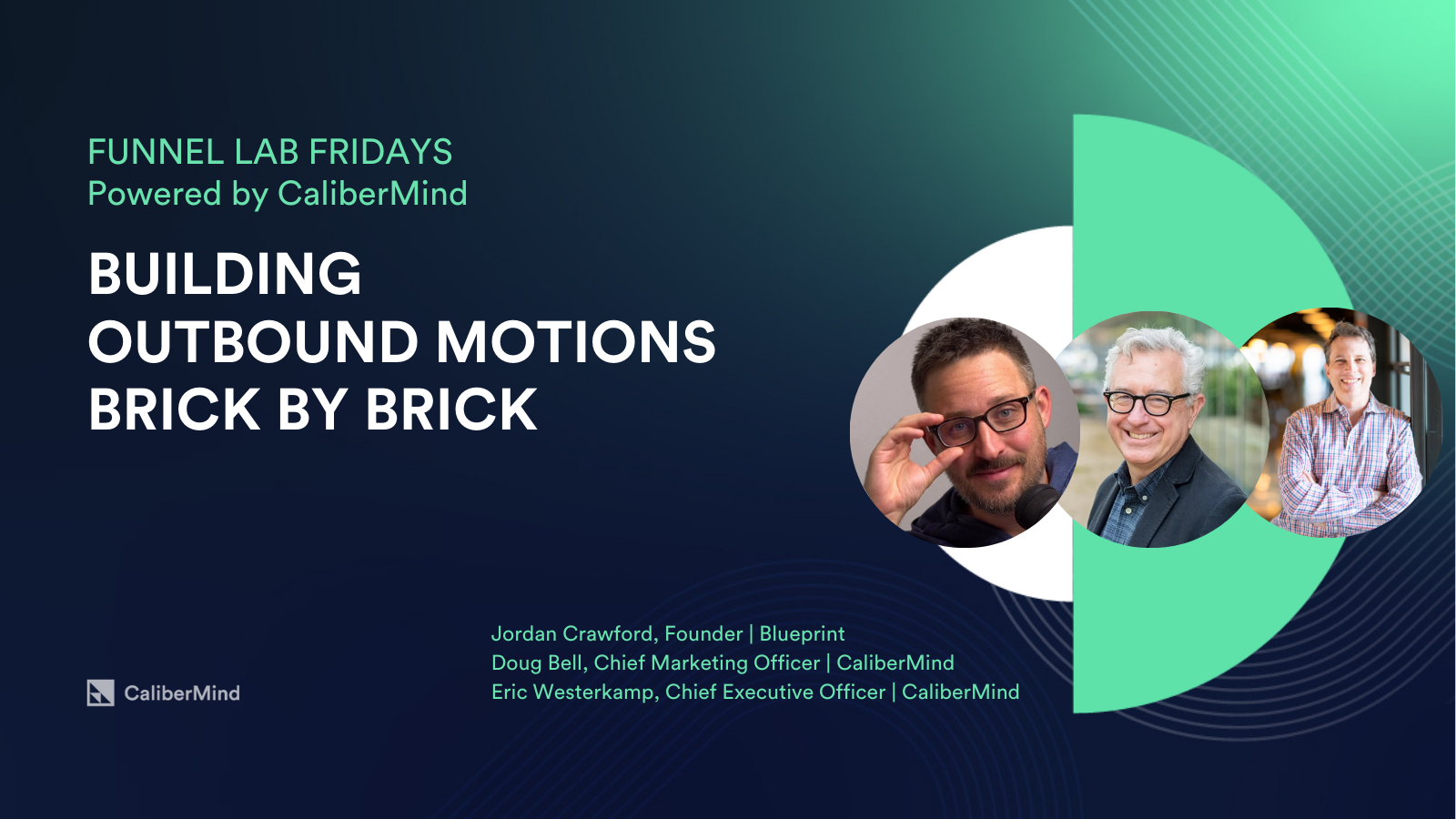 FUNNEL LAB FRIDAYS
Powered by CaliberMind

BUILDING OUTBOUND MOTIONS BRICK BY BRICK

Jordan Crawford, Founder | Blueprint
Doug Bell, Chief Marketing Officer | CaliberMind
Eric Westerkamp, Chief Executive Officer | CaliberMind

CaliberMind